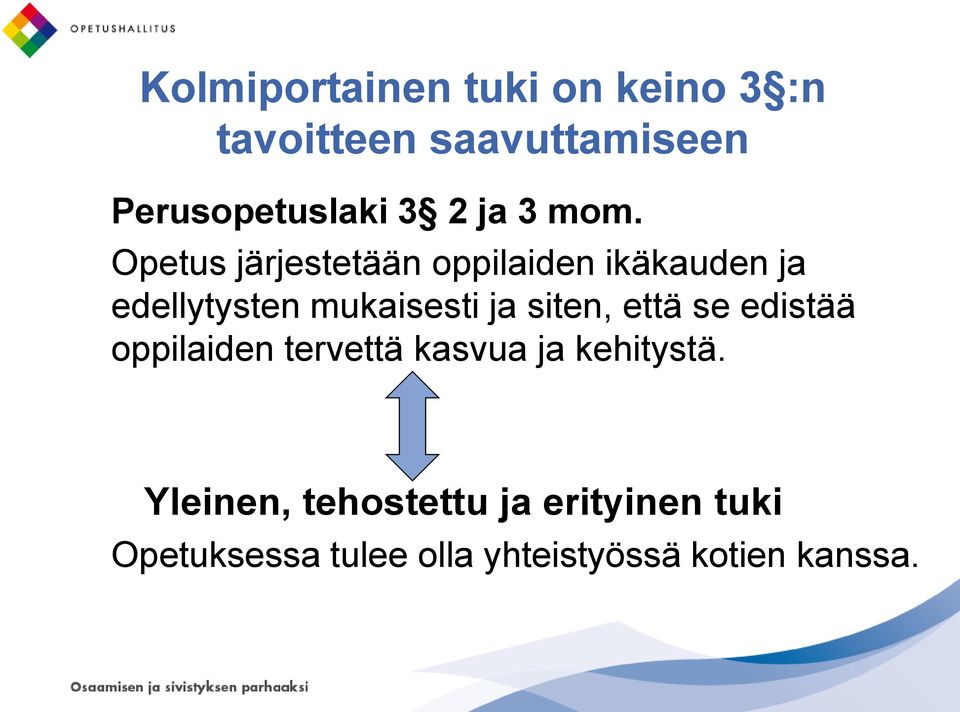 OPETUSHALLITUS

Kolmiportainen tuki on keino 3§:n tavoitteen saavuttamiseen

Perusopetuslaki 3§ 2 ja 3 mom.

Opetus järjestetään oppilaiden ikäkauden ja edellytysten mukaisesti ja siten, että se edistää oppilaiden tervettä kasvua ja kehitystä.

Yleinen, tehostettu ja erityinen tuki

Opetuksessa tulee olla yhteistyössä kotien kanssa.

Osaamisen ja sivistyksen parhaaksi